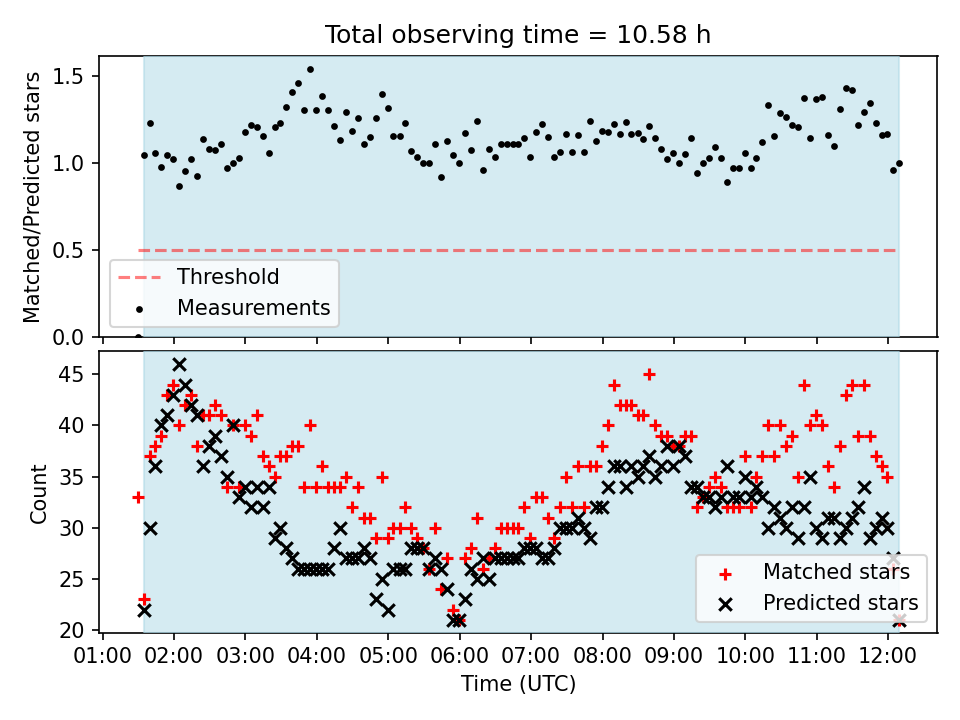 Total observing time = 10.58 h

Matched/Predicted stars

1.5
1.0
0.5
0.0

Threshold
Measurements

Count

45
40
35
30
25
20

Matched stars
Predicted stars

01:00 02:00 03:00 04:00 05:00 06:00 07:00 08:00 09:00 10:00 11:00 12:00

Time (UTC)